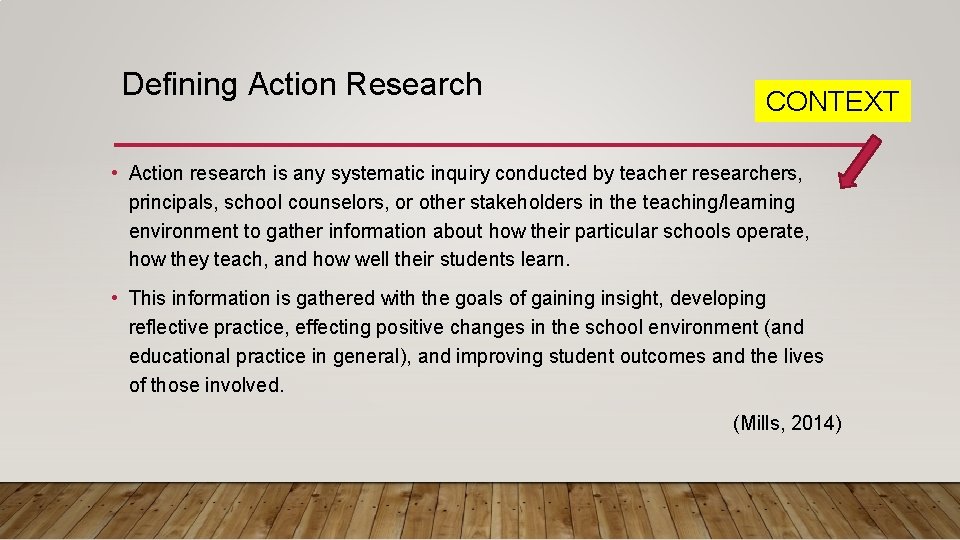 Defining Action Research

CONTEXT

• Action research is any systematic inquiry conducted by teacher researchers, principals, school counselors, or other stakeholders in the teaching/learning environment to gather information about how their particular schools operate, how they teach, and how well their students learn.

• This information is gathered with the goals of gaining insight, developing reflective practice, effecting positive changes in the school environment (and educational practice in general), and improving student outcomes and the lives of those involved.

(Mills, 2014)